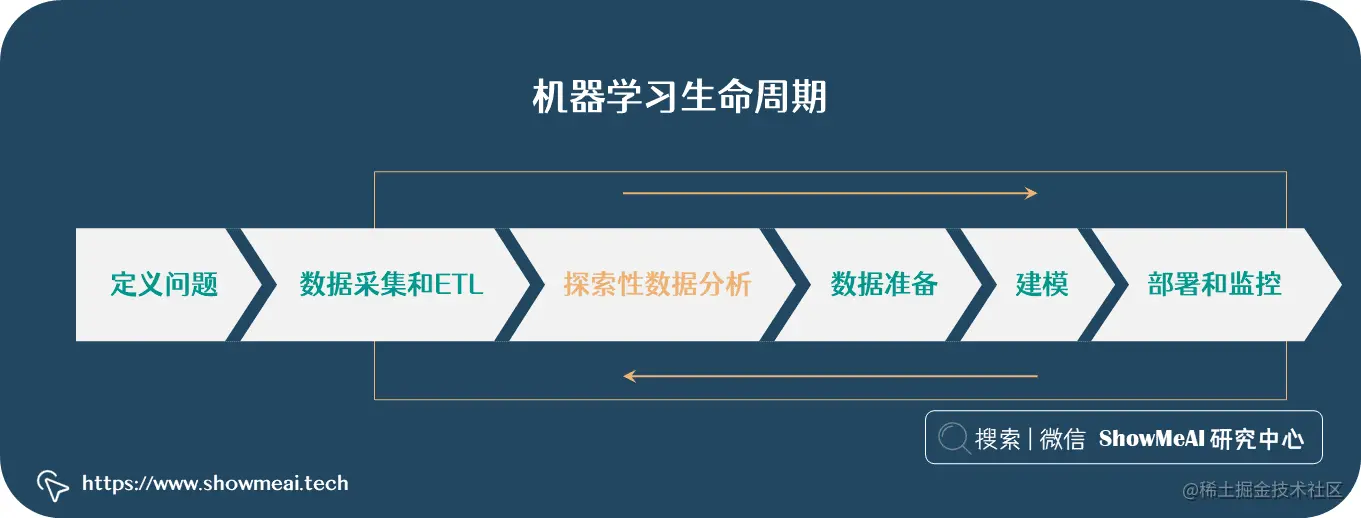 机器学习生命周期

定义问题

数据采集和ETL

探索性数据分析

数据准备

建模

部署和监控

搜索 | 微信 ShowMeAI 研究中心

https://www.showmeai.tech

@稀土掘金技术社区